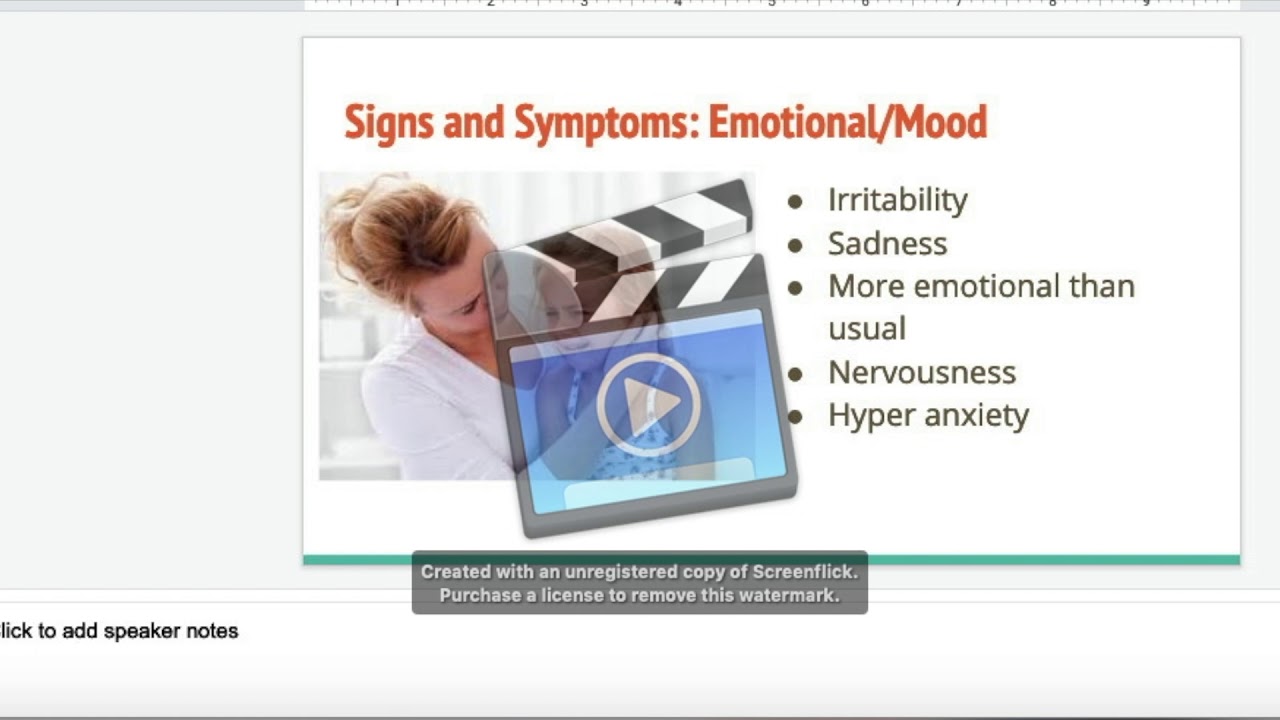 2 3 4 5 6 7 8 9

Signs and Symptoms: Emotional/Mood

- Irritability
- Sadness
- More emotional than usual
- Nervousness
- Hyper anxiety

Created with an unregistered copy of Screenflick.
Purchase a license to remove this watermark.

lick to add speaker notes